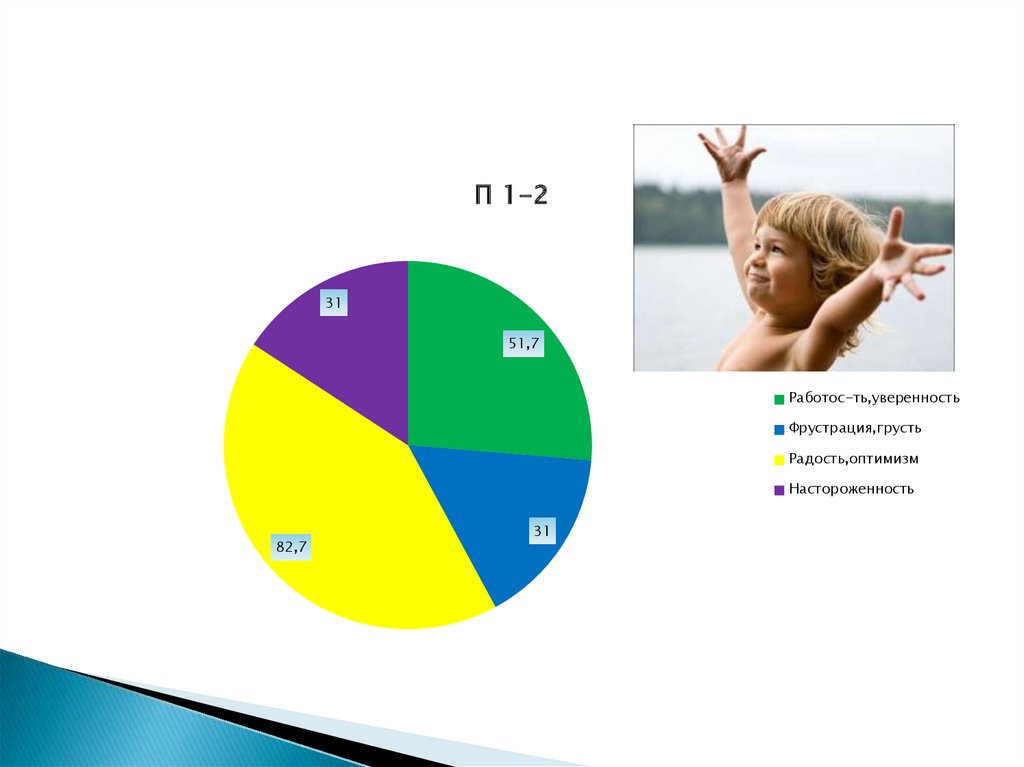 П 1-2

31

51,7

31

82,7

Работос-ть,уверенность
Фрустрация,грусть
Радость,оптимизм
Настороженность